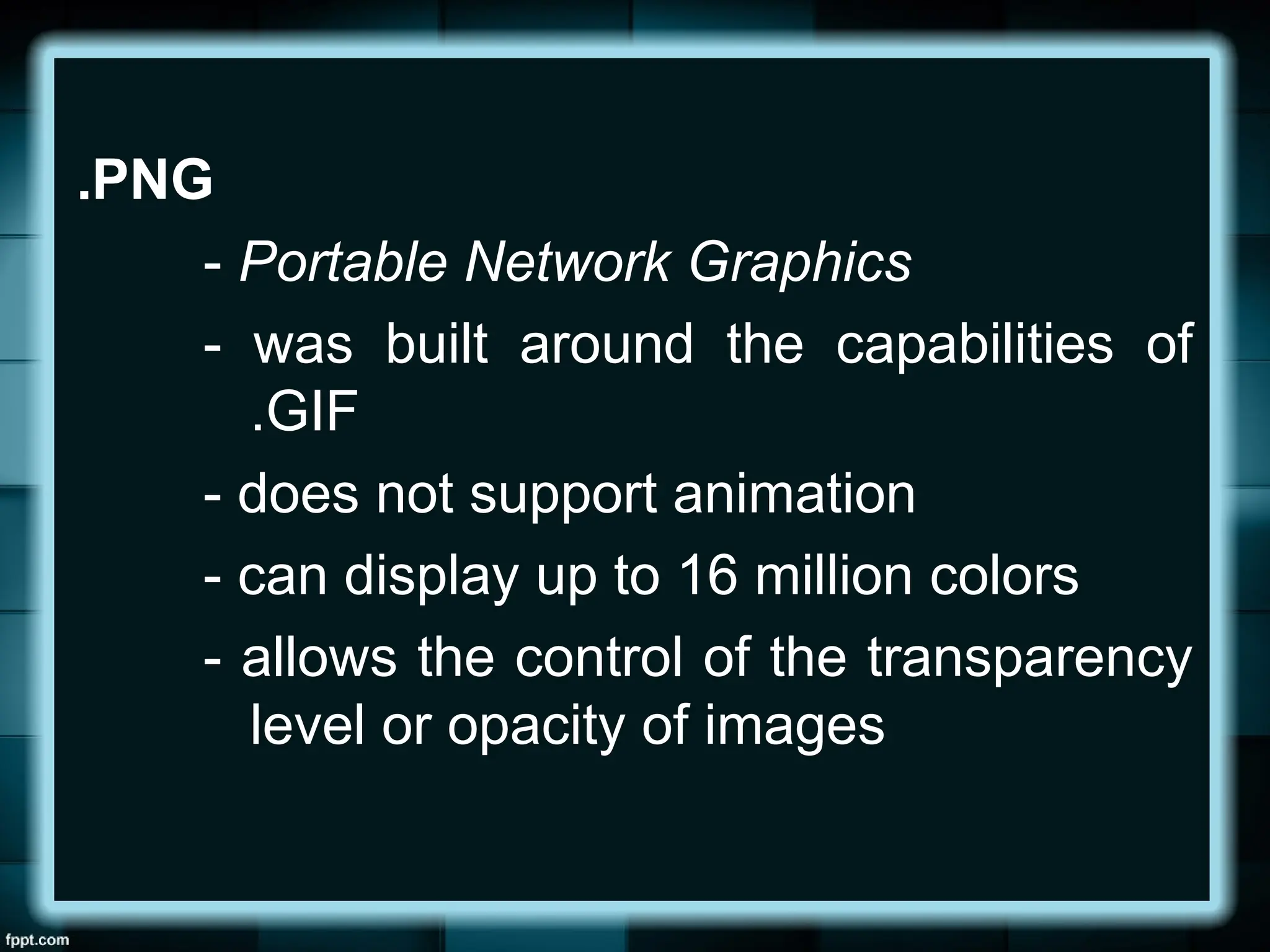 .PNG

- Portable Network Graphics

- was built around the capabilities of .GIF

- does not support animation

- can display up to 16 million colors

- allows the control of the transparency level or opacity of images

fppt.com